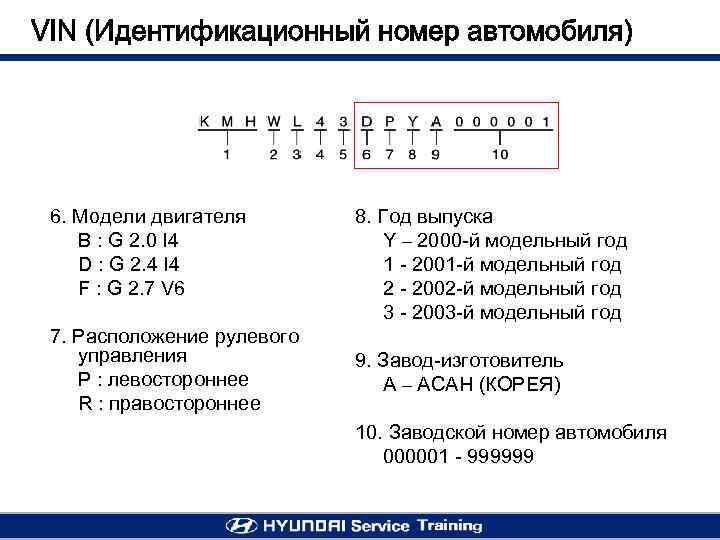 VIN (Идентификационный номер автомобиля)

K M H W L 4 3 D P Y A 0 0 0 0 0 1
1 2 3 4 5 6 7 8 9 10

6. Модели двигателя
B : G 2.0 I4
D : G 2.4 I4
F : G 2.7 V6

7. Расположение рулевого управления
P : левостороннее
R : правостороннее

8. Год выпуска
Y – 2000-й модельный год
1 - 2001-й модельный год
2 - 2002-й модельный год
3 - 2003-й модельный год

9. Завод-изготовитель
A – АСАН (КОРЕЯ)

10. Заводской номер автомобиля
000001 - 999999

HYUNDAI Service Training